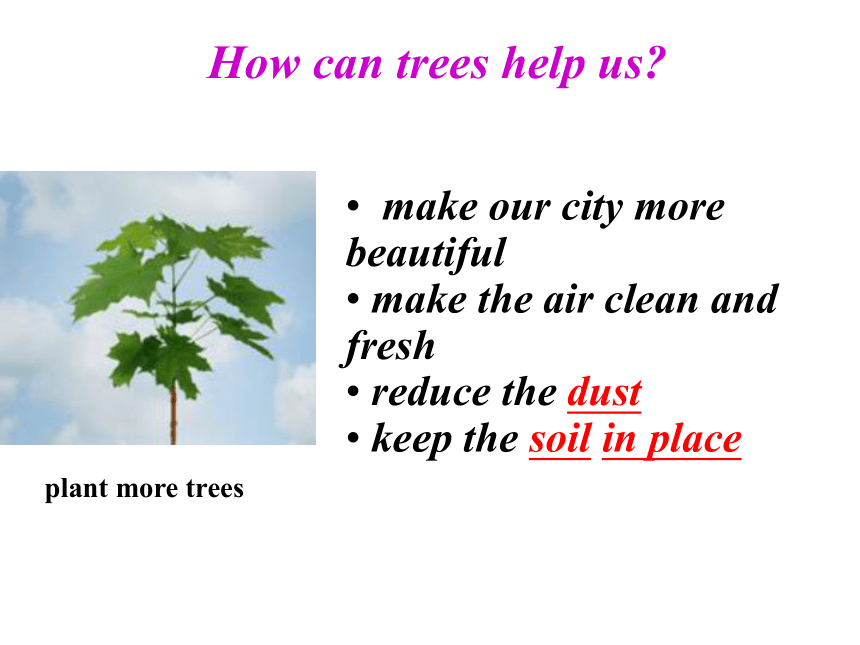 How can trees help us?

• make our city more beautiful
• make the air clean and fresh
• reduce the dust
• keep the soil in place

plant more trees